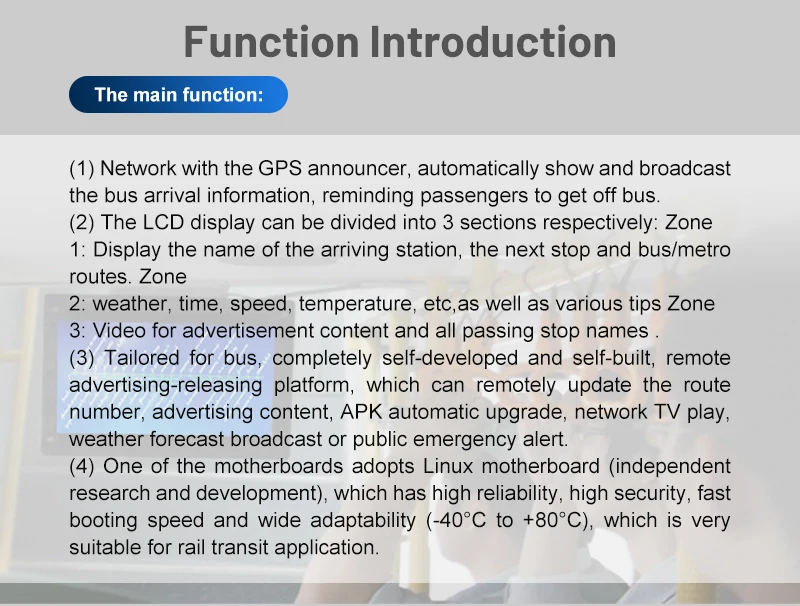 Function Introduction

The main function:

(1) Network with the GPS announcer, automatically show and broadcast the bus arrival information, reminding passengers to get off bus.
(2) The LCD display can be divided into 3 sections respectively: Zone 1: Display the name of the arriving station, the next stop and bus/metro routes. Zone
2: weather, time, speed, temperature, etc,as well as various tips Zone 3: Video for advertisement content and all passing stop names .
(3) Tailored for bus, completely self-developed and self-built, remote advertising-releasing platform, which can remotely update the route number, advertising content, APK automatic upgrade, network TV play, weather forecast broadcast or public emergency alert.
(4) One of the motherboards adopts Linux motherboard (independent research and development), which has high reliability, high security, fast booting speed and wide adaptability (-40°C to +80°C), which is very suitable for rail transit application.